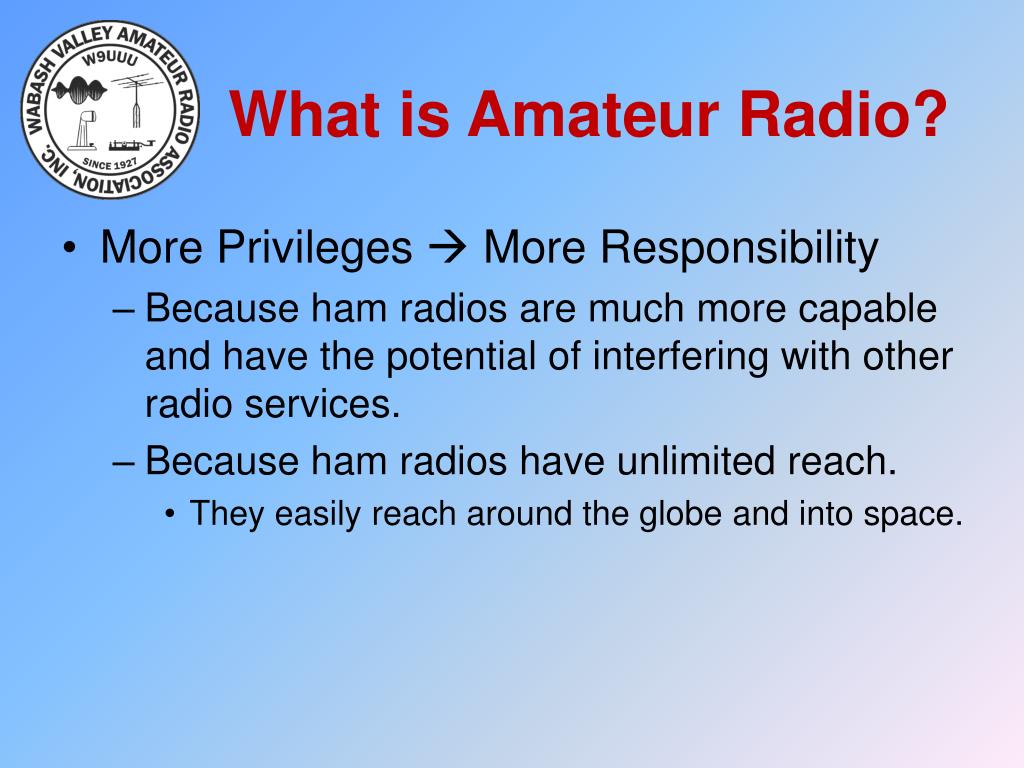 WABASH VALLEY AMATEUR RADIO ASSOCIATION, INC.
W9UUU
SINCE 1927

What is Amateur Radio?

• More Privileges → More Responsibility
– Because ham radios are much more capable and have the potential of interfering with other radio services.
– Because ham radios have unlimited reach.
• They easily reach around the globe and into space.